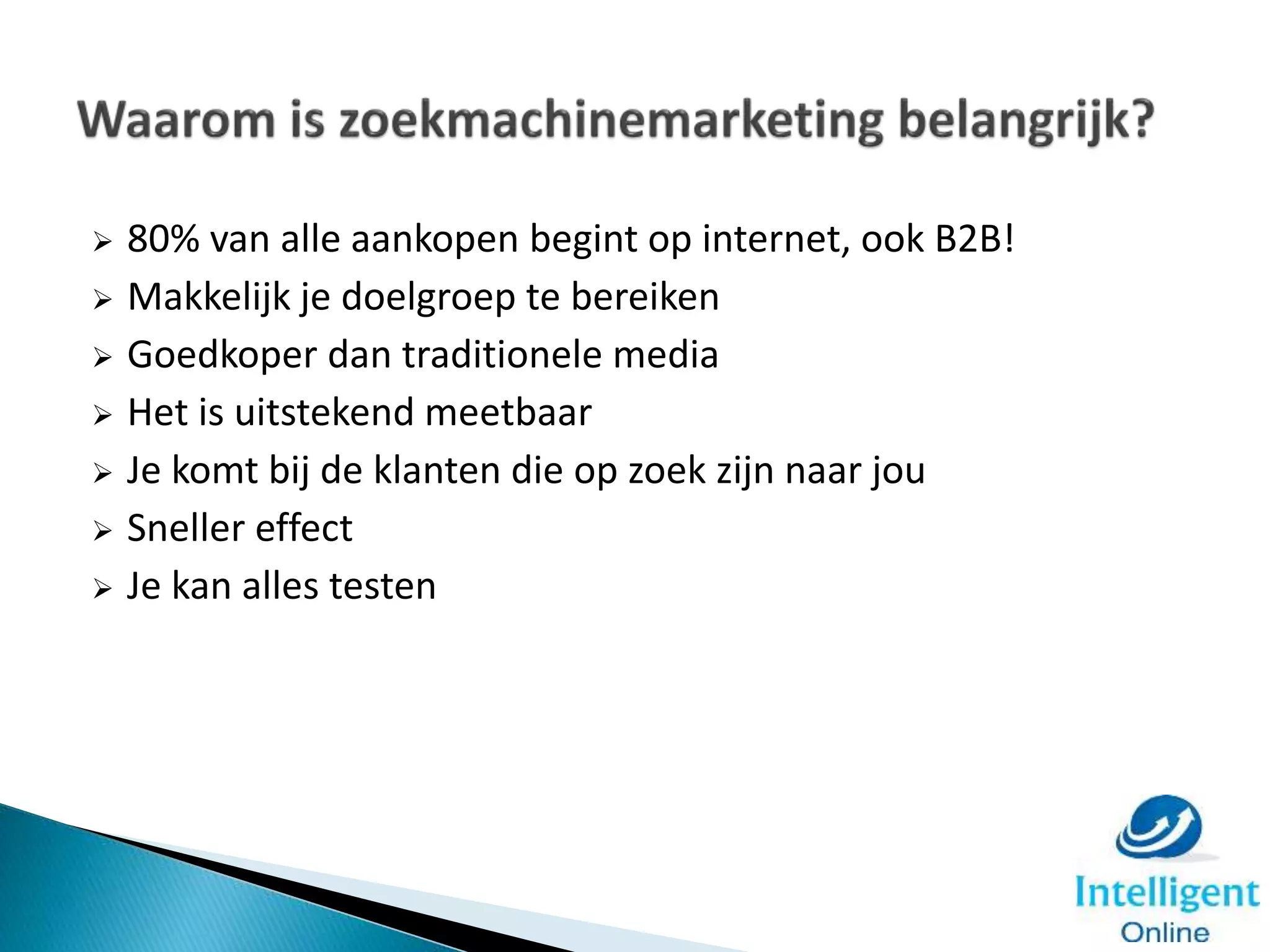 Waarom is zoekmachinemarketing belangrijk?

➢ 80% van alle aankopen begint op internet, ook B2B!
➢ Makkelijk je doelgroep te bereiken
➢ Goedkoper dan traditionele media
➢ Het is uitstekend meetbaar
➢ Je komt bij de klanten die op zoek zijn naar jou
➢ Sneller effect
➢ Je kan alles testen

Intelligent
Online